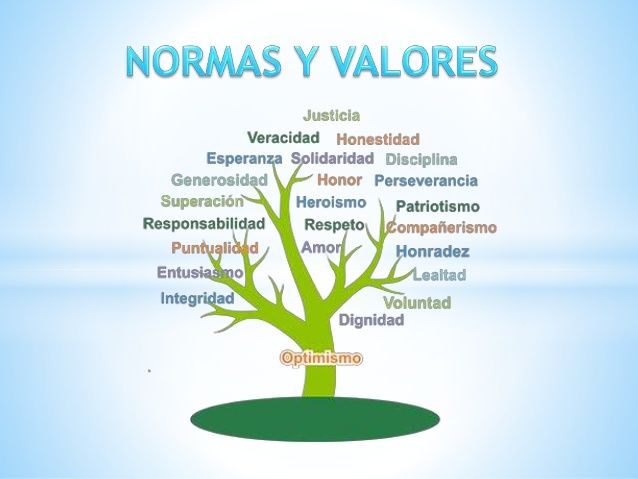 NORMAS Y VALORES

Justicia
Veracidad Honestidad
Esperanza Solidaridad Disciplina
Generosidad Honor Perseverancia
Superación Heroismo Patriotismo
Responsabilidad Respeto Compañerismo
Puntualidad Amor Honradez
Entusiasmo Lealtad
Integridad Voluntad
Dignidad
Optimismo